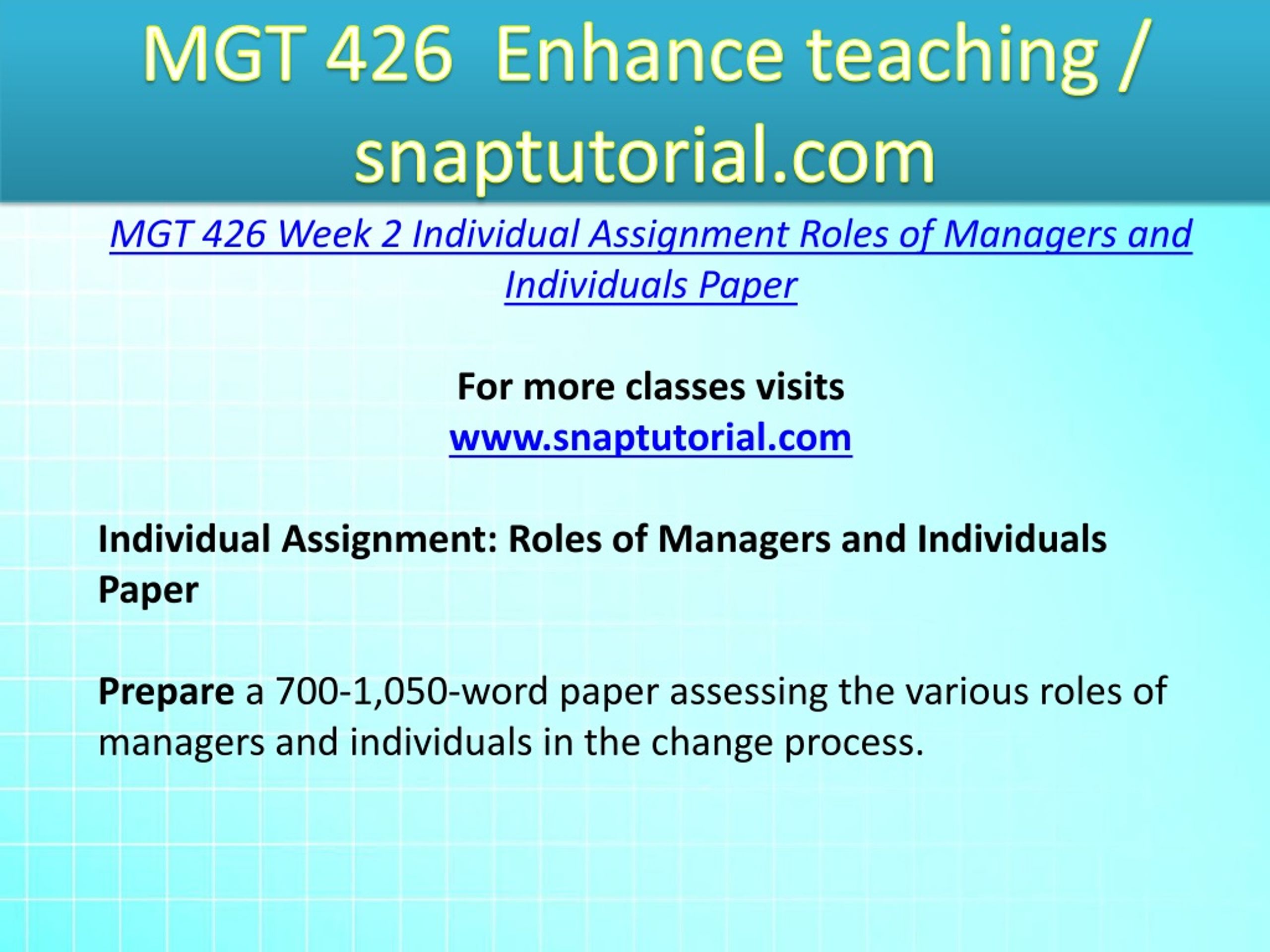 MGT 426  Enhance teaching / snaptutorial.com

MGT 426 Week 2 Individual Assignment Roles of Managers and Individuals Paper

For more classes visits
www.snaptutorial.com

Individual Assignment: Roles of Managers and Individuals Paper

Prepare a 700-1,050-word paper assessing the various roles of managers and individuals in the change process.